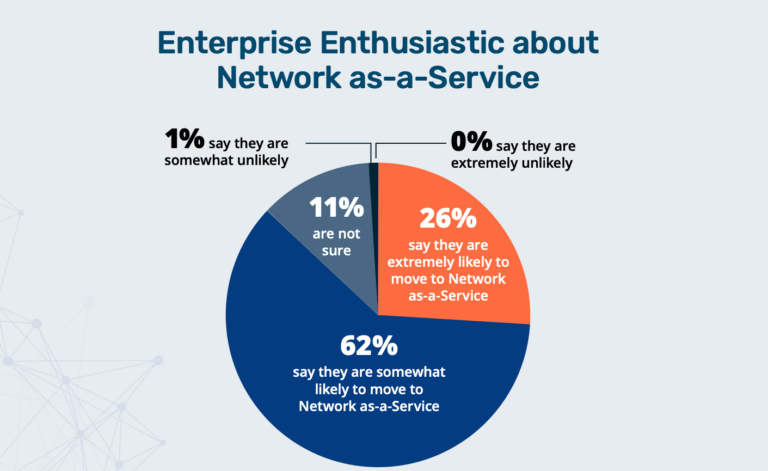 Enterprise Enthusiastic about Network as-a-Service

1% say they are somewhat unlikely

0% say they are extremely unlikely

11% are not sure

26% say they are extremely likely to move to Network as-a-Service

62% say they are somewhat likely to move to Network as-a-Service